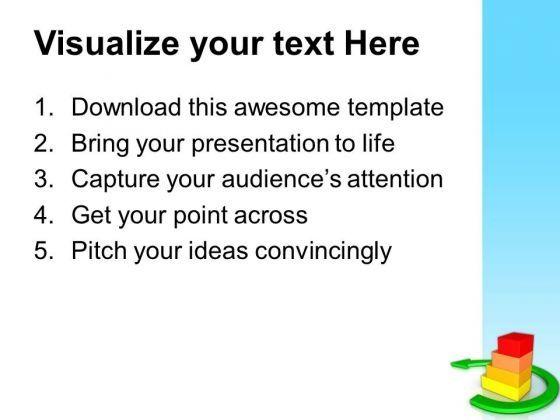 Visualize your text Here

1. Download this awesome template
2. Bring your presentation to life
3. Capture your audience's attention
4. Get your point across
5. Pitch your ideas convincingly